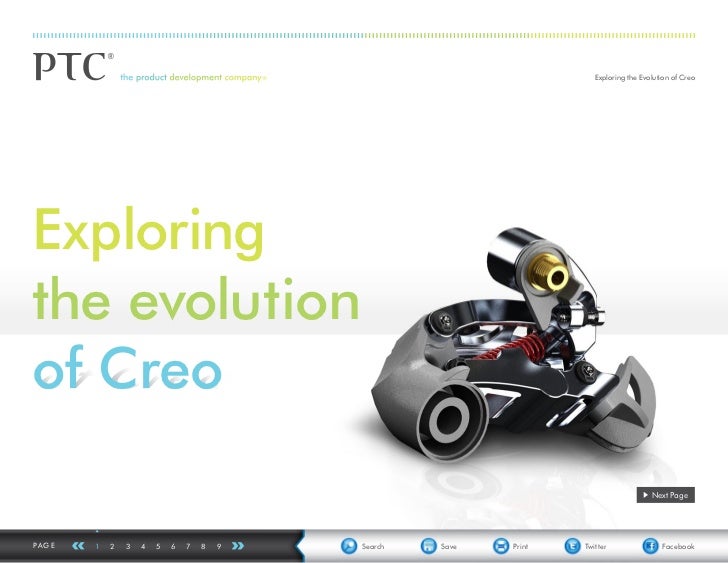 PTC®

the product development company®

Exploring the Evolution of Creo

Exploring the evolution of Creo

Next Page

PAGE 1 2 3 4 5 6 7 8 9

Search

Save

Print

Twitter

Facebook